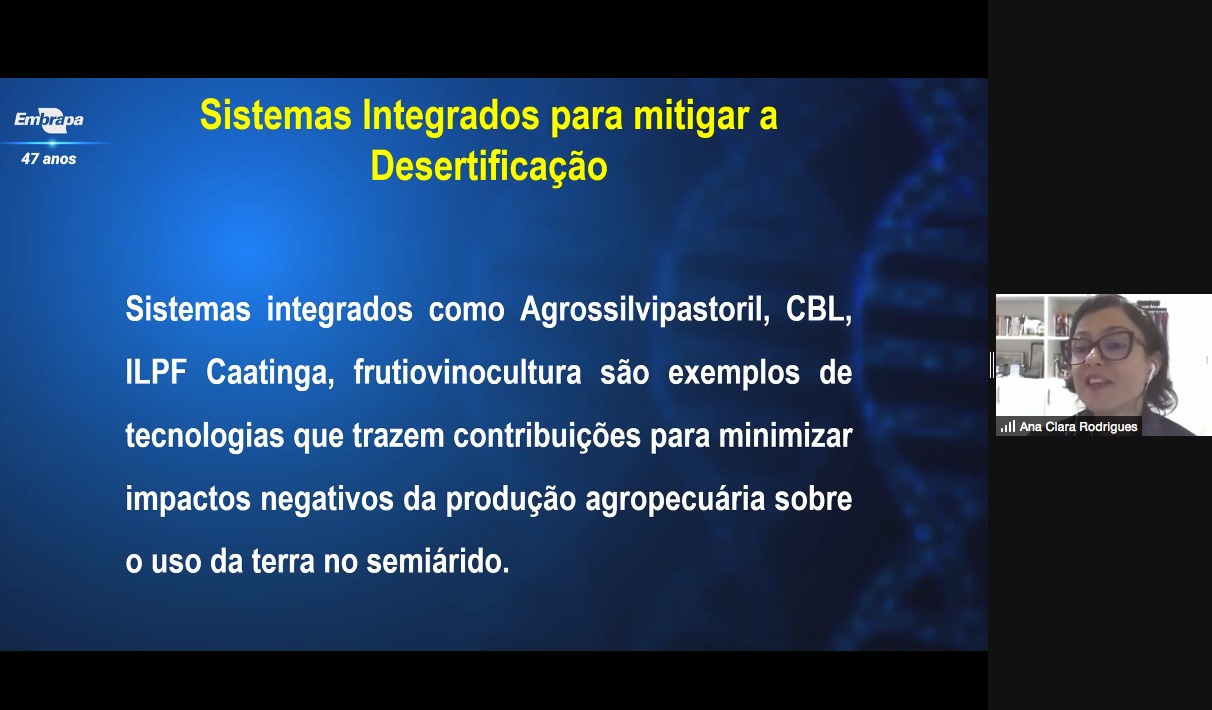 Embrapa
47 anos

Sistemas Integrados para mitigar a Desertificação

Sistemas integrados como Agrossilvipastoril, CBL, ILPF Caatinga, frutiovinocultura são exemplos de tecnologias que trazem contribuições para minimizar impactos negativos da produção agropecuária sobre o uso da terra no semiárido.

Ana Clara Rodrigues